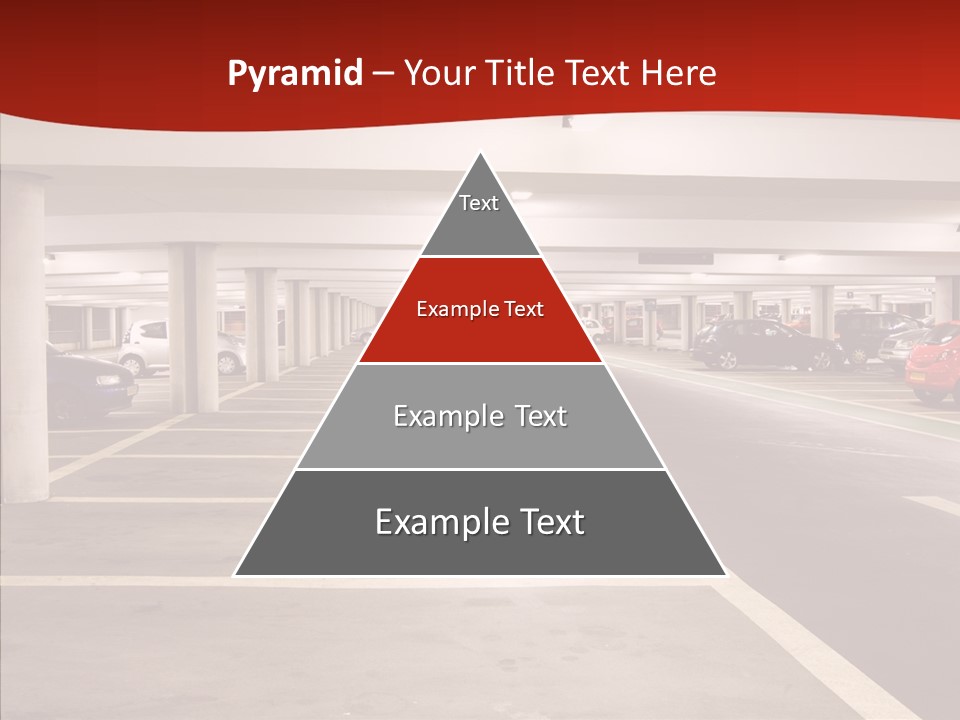 Pyramid – Your Title Text Here

Text

Example Text

Example Text

Example Text